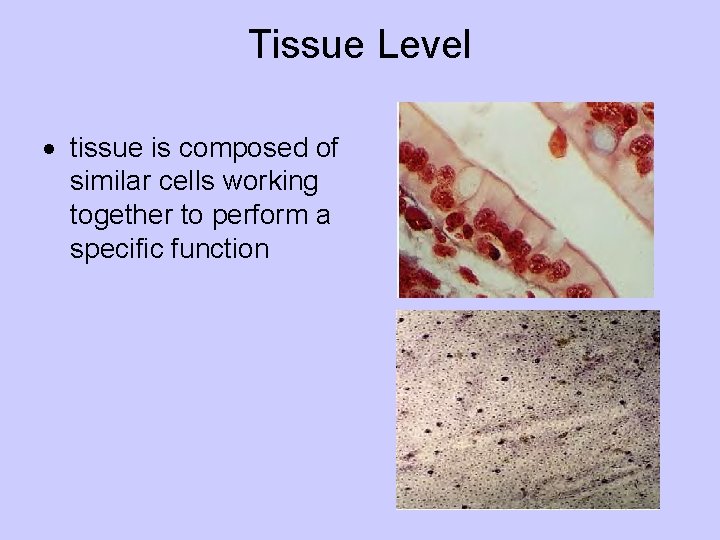 Tissue Level

• tissue is composed of similar cells working together to perform a specific function